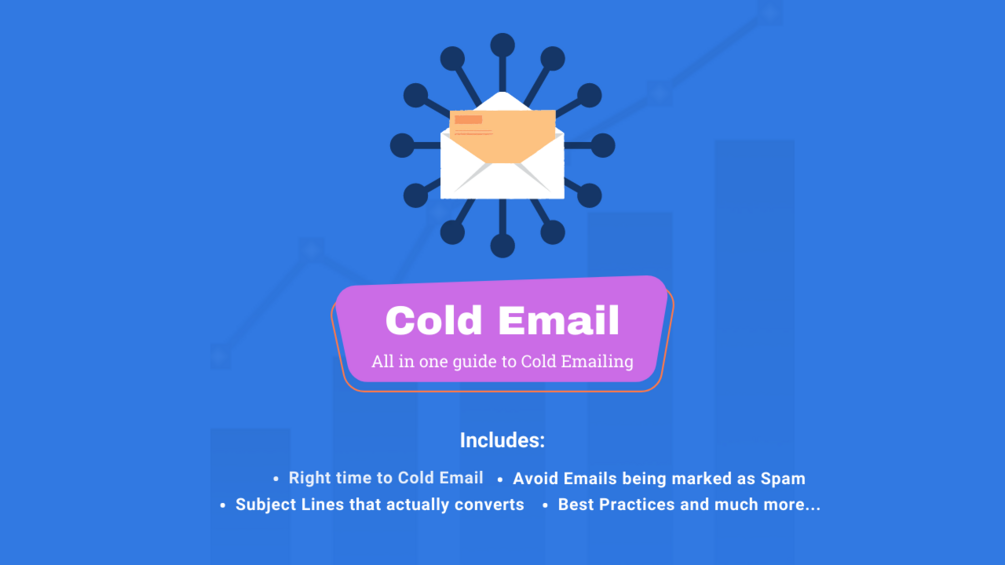 Cold Email

All in one guide to Cold Emailing

Includes:

• Right time to Cold Email • Avoid Emails being marked as Spam
• Subject Lines that actually converts • Best Practices and much more...